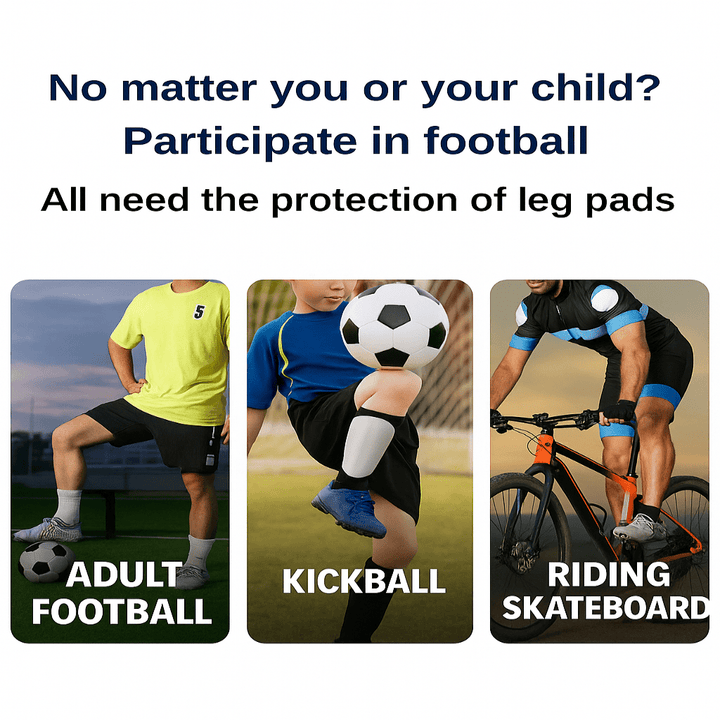 No matter you or your child?
Participate in football
All need the protection of leg pads

5

ADULT FOOTBALL

KICKBALL

RIDING SKATEBOARD